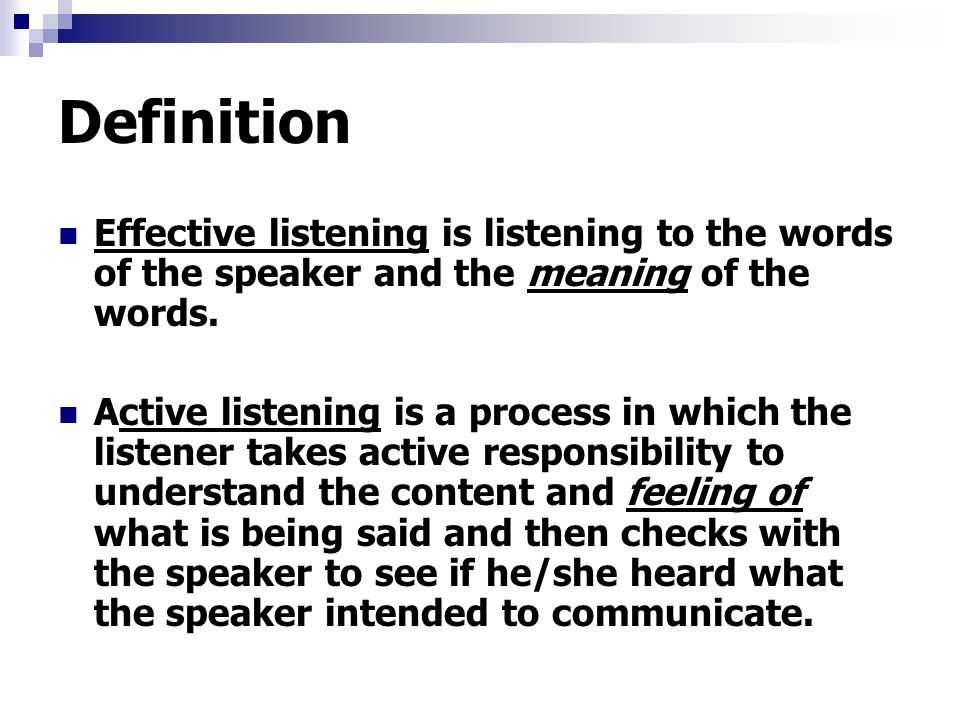 Definition

Effective listening is listening to the words of the speaker and the meaning of the words.

Active listening is a process in which the listener takes active responsibility to understand the content and feeling of what is being said and then checks with the speaker to see if he/she heard what the speaker intended to communicate.